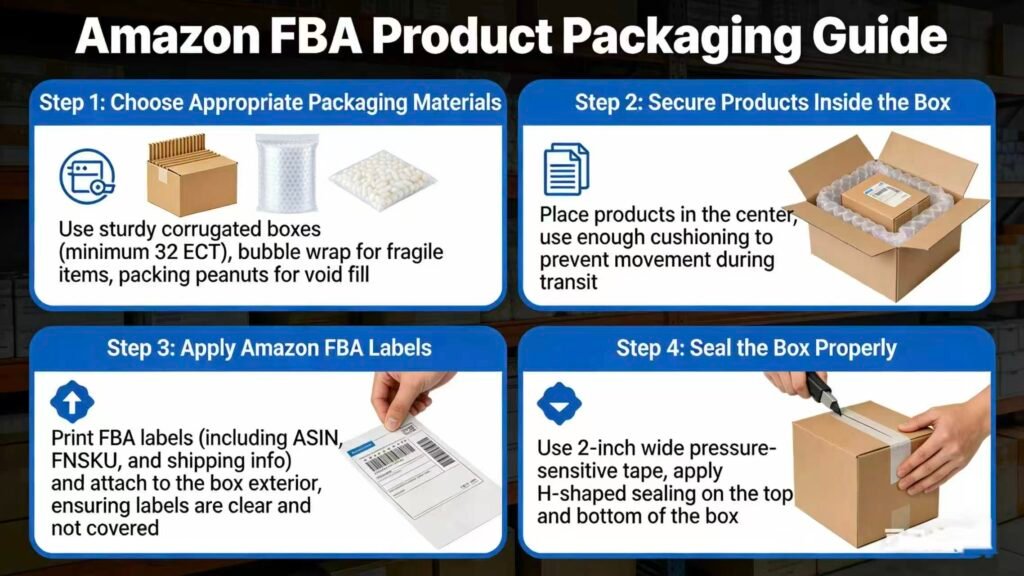 Amazon FBA Product Packaging Guide

Step 1: Choose Appropriate Packaging Materials

Use sturdy corrugated boxes (minimum 32 ECT), bubble wrap for fragile items, packing peanuts for void fill

Step 2: Secure Products Inside the Box

Place products in the center, use enough cushioning to prevent movement during transit

Step 3: Apply Amazon FBA Labels

Print FBA labels (including ASIN, FNSKU, and shipping info) and attach to the box exterior, ensuring labels are clear and not covered

Step 4: Seal the Box Properly

Use 2-inch wide pressure-sensitive tape, apply H-shaped sealing on the top and bottom of the box